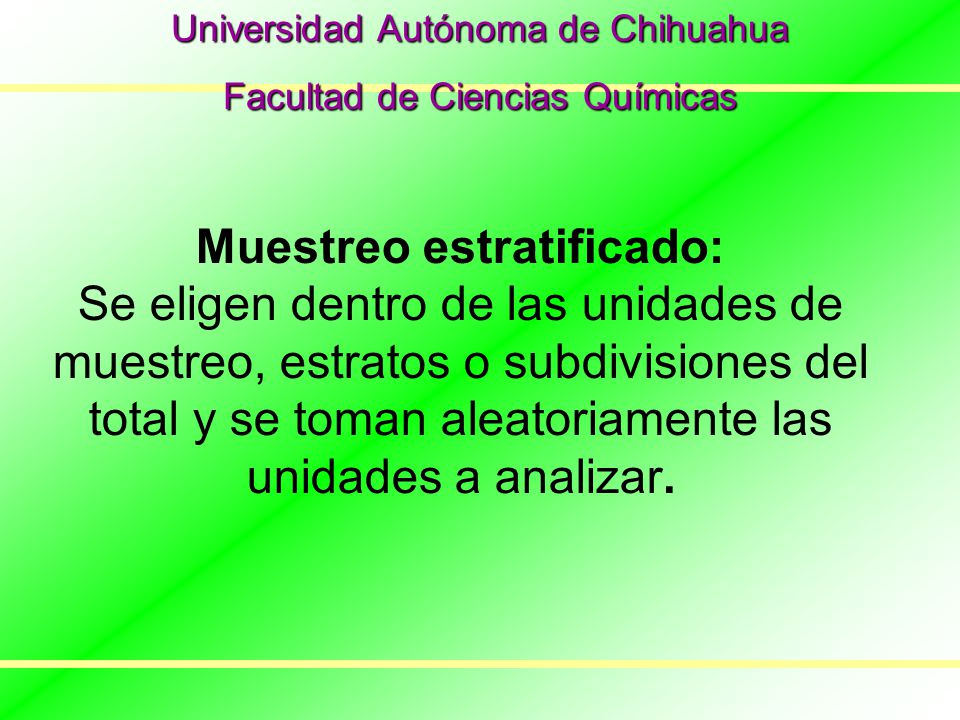 Universidad Autónoma de Chihuahua

Facultad de Ciencias Químicas

Muestreo estratificado:
Se eligen dentro de las unidades de muestreo, estratos o subdivisiones del total y se toman aleatoriamente las unidades a analizar.